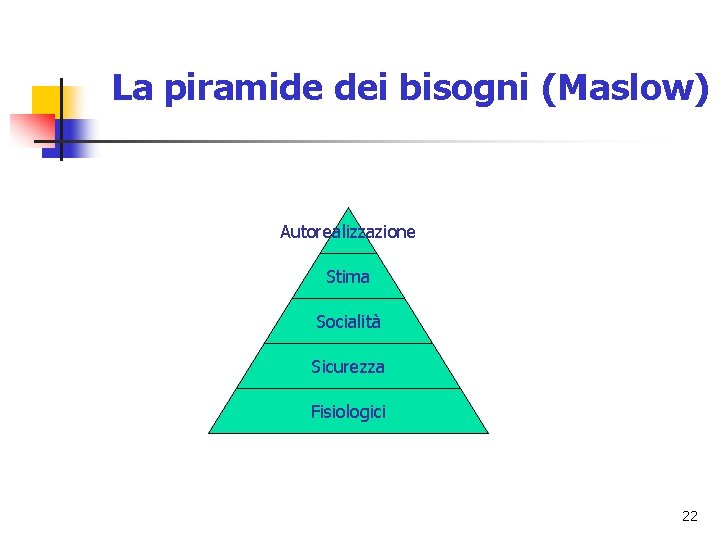 La piramide dei bisogni (Maslow)

Autorealizzazione

Stima

Socialità

Sicurezza

Fisiologici

22